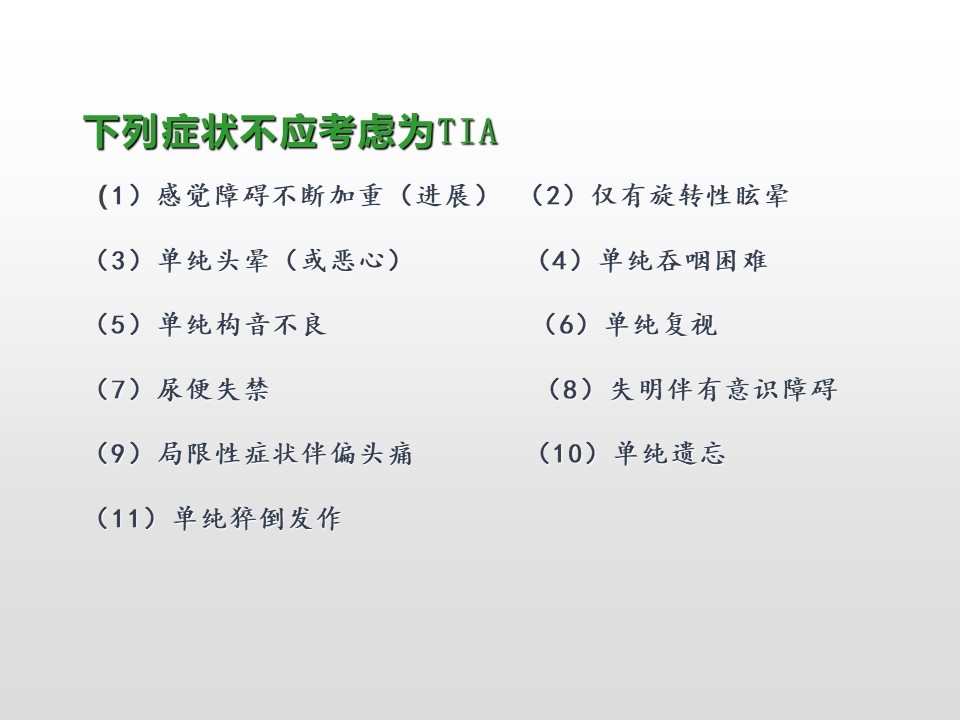 下列症状不应考虑为TIA

(1）感觉障碍不断加重（进展）

（2）仅有旋转性眩晕

（3）单纯头晕（或恶心）

（4）单纯吞咽困难

（5）单纯构音不良

（6）单纯复视

（7）尿便失禁

（8）失明伴有意识障碍

（9）局限性症状伴偏头痛

（10）单纯遗忘

（11）单纯猝倒发作